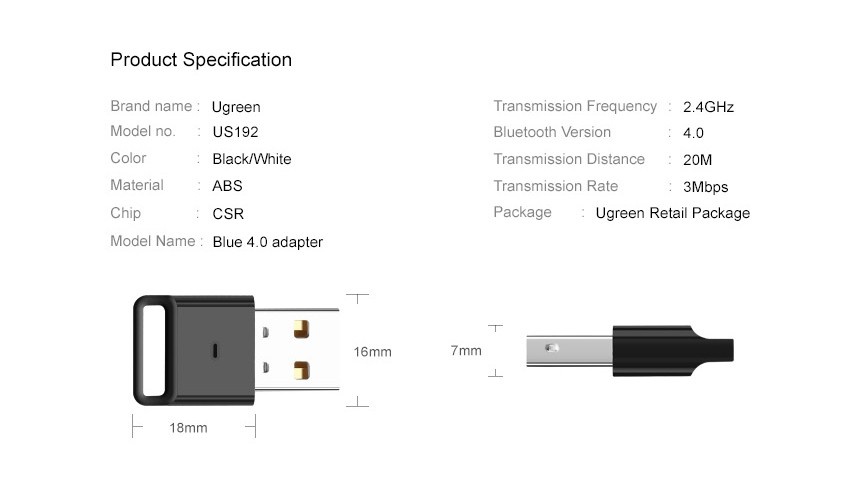 Product Specification

Brand name : Ugreen
Model no. : US192
Color : Black/White
Material : ABS
Chip : CSR
Model Name : Blue 4.0 adapter

Transmission Frequency : 2.4GHz
Bluetooth Version : 4.0
Transmission Distance : 20M
Transmission Rate : 3Mbps
Package : Ugreen Retail Package

16mm
18mm
7mm